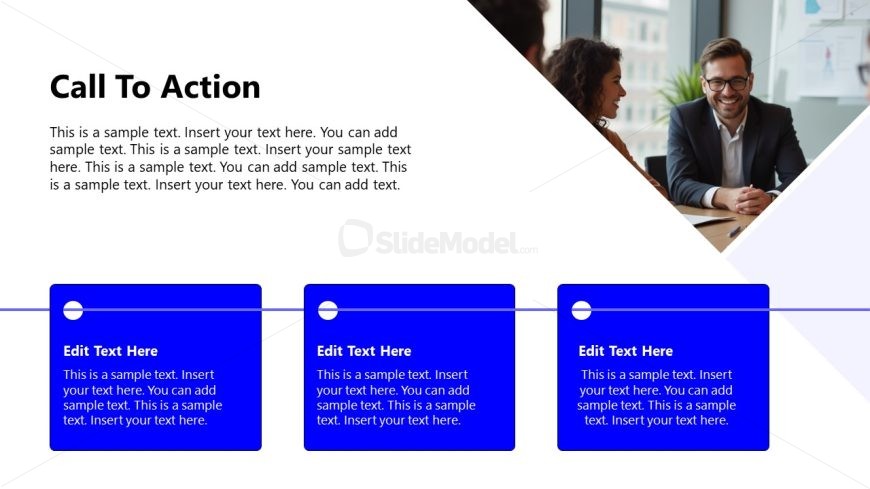 Call To Action

This is a sample text. Insert your text here. You can add sample text. This is a sample text. Insert your sample text here. This is a sample text. You can add sample text. This is a sample text. Insert your text here. You can add text.

SlideModel.com

Edit Text Here

This is a sample text. Insert your text here. You can add sample text. This is a sample text. Insert your text here.

Edit Text Here

This is a sample text. Insert your text here. You can add sample text. This is a sample text. Insert your text here.

Edit Text Here

This is a sample text. Insert your text here. You can add sample text. This is a sample text. Insert your text here.